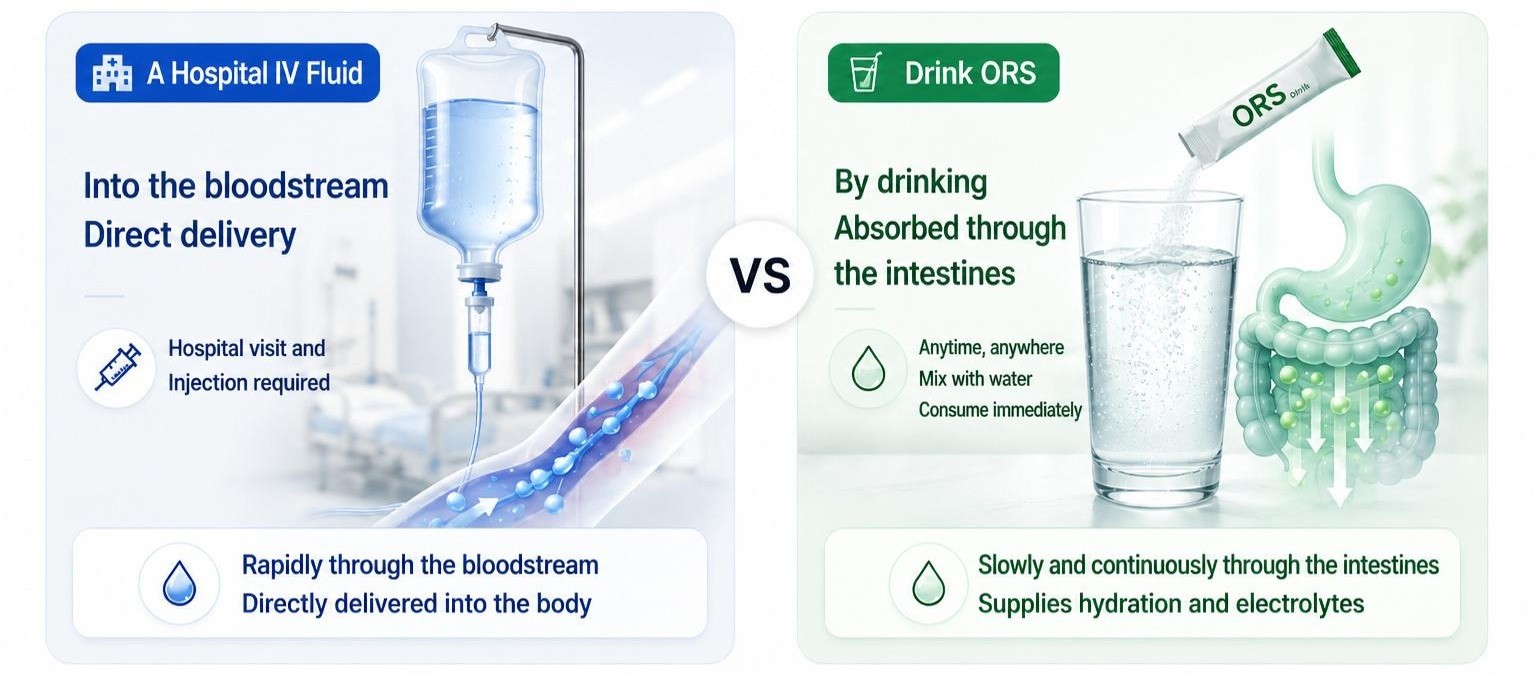 A Hospital IV Fluid

Into the bloodstream
Direct delivery

Hospital visit and
Injection required

Rapidly through the bloodstream
Directly delivered into the body

VS

Drink ORS

ORS Drink

By drinking
Absorbed through
the intestines

Anytime, anywhere
Mix with water
Consume immediately

Slowly and continuously through the intestines
Supplies hydration and electrolytes